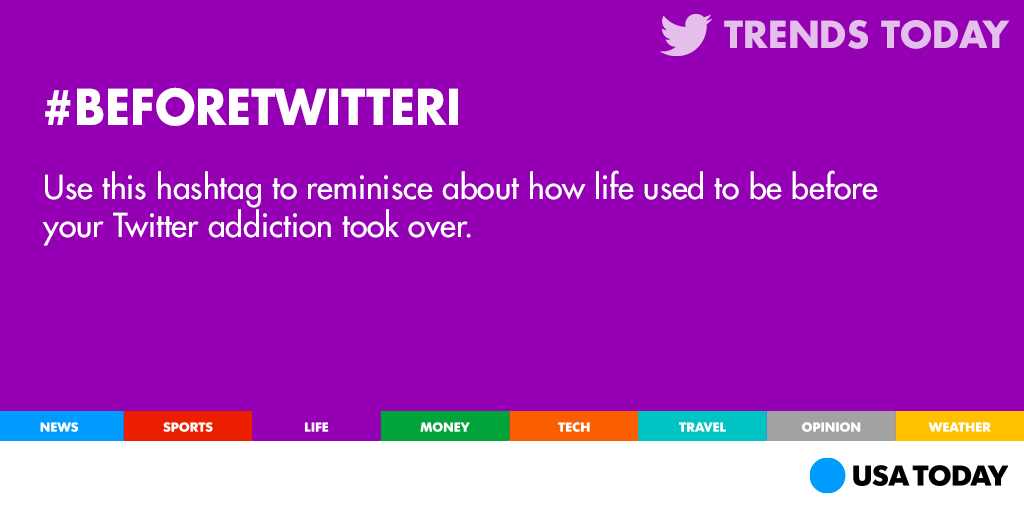 TRENDS TODAY

#BEFORETWITTERI

Use this hashtag to reminisce about how life used to be before your Twitter addiction took over.

NEWS SPORTS LIFE MONEY TECH TRAVEL OPINION WEATHER

USA TODAY